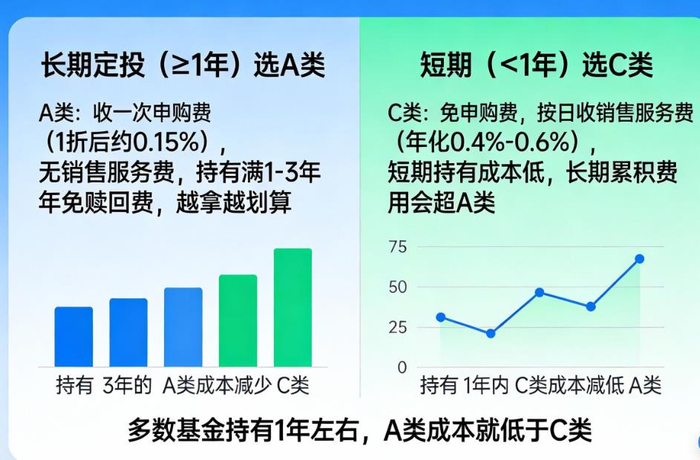 长期定投（≥1年）选A类

A类：收一次申购费（1折后约0.15%），无销售服务费，持有满1-3年年免赎回费，越拿越划算

持有 3年的 A类成本减少 C类

短期（<1年）选C类

C类：免申购费，按日收销售服务费（年化0.4%-0.6%），短期持有成本低，长期累积费用会超A类

75
50
25
0

持有 1年内 C类成本减低 A类

多数基金持有1年左右，A类成本就低于C类